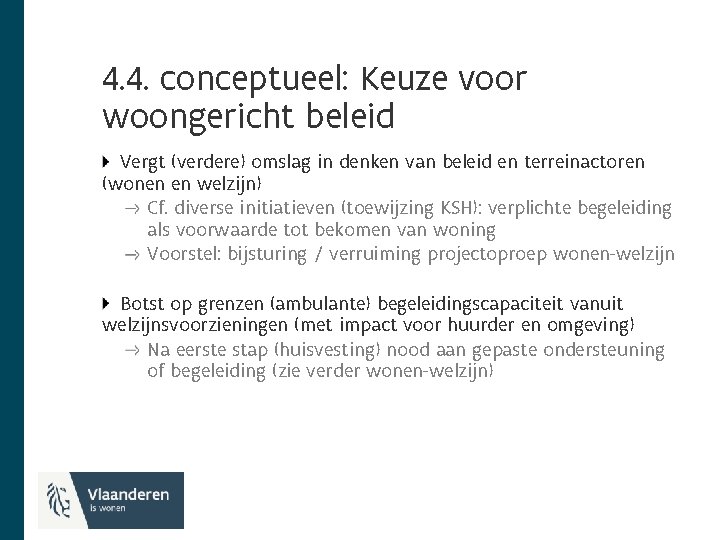 4.4. conceptueel: Keuze voor woongericht beleid

Vergt (verdere) omslag in denken van beleid en terreinactoren (wonen en welzijn)

→ Cf. diverse initiatieven (toewijzing KSH): verplichte begeleiding als voorwaarde tot bekomen van woning

→ Voorstel: bijsturing / verruiming projectoproep wonen-welzijn

Botst op grenzen (ambulante) begeleidingscapaciteit vanuit welzijnsvoorzieningen (met impact voor huurder en omgeving)

→ Na eerste stap (huisvesting) nood aan gepaste ondersteuning of begeleiding (zie verder wonen-welzijn)

Vlaanderen
is wonen